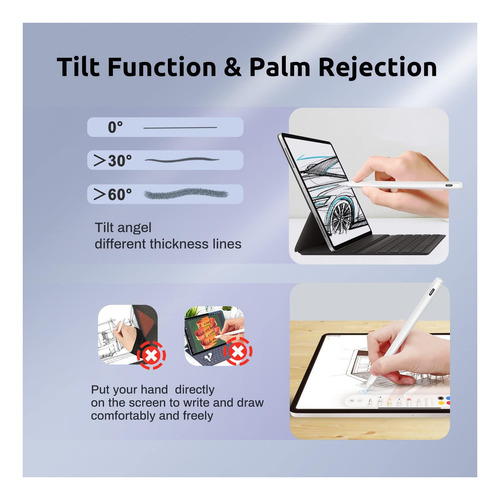 Tilt Function & Palm Rejection

0°

>30°

>60°

Tilt angel
different thickness lines

Put your hand directly
on the screen to write and draw
comfortably and freely